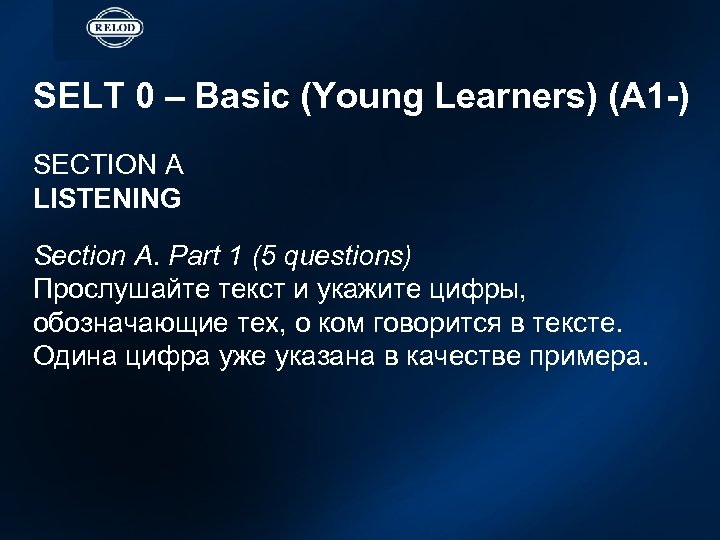 RELOD

SELT 0 – Basic (Young Learners) (A1-)

SECTION A
LISTENING

Section A. Part 1 (5 questions)
Прослушайте текст и укажите цифры, обозначающие тех, о ком говорится в тексте. Одина цифра уже указана в качестве примера.